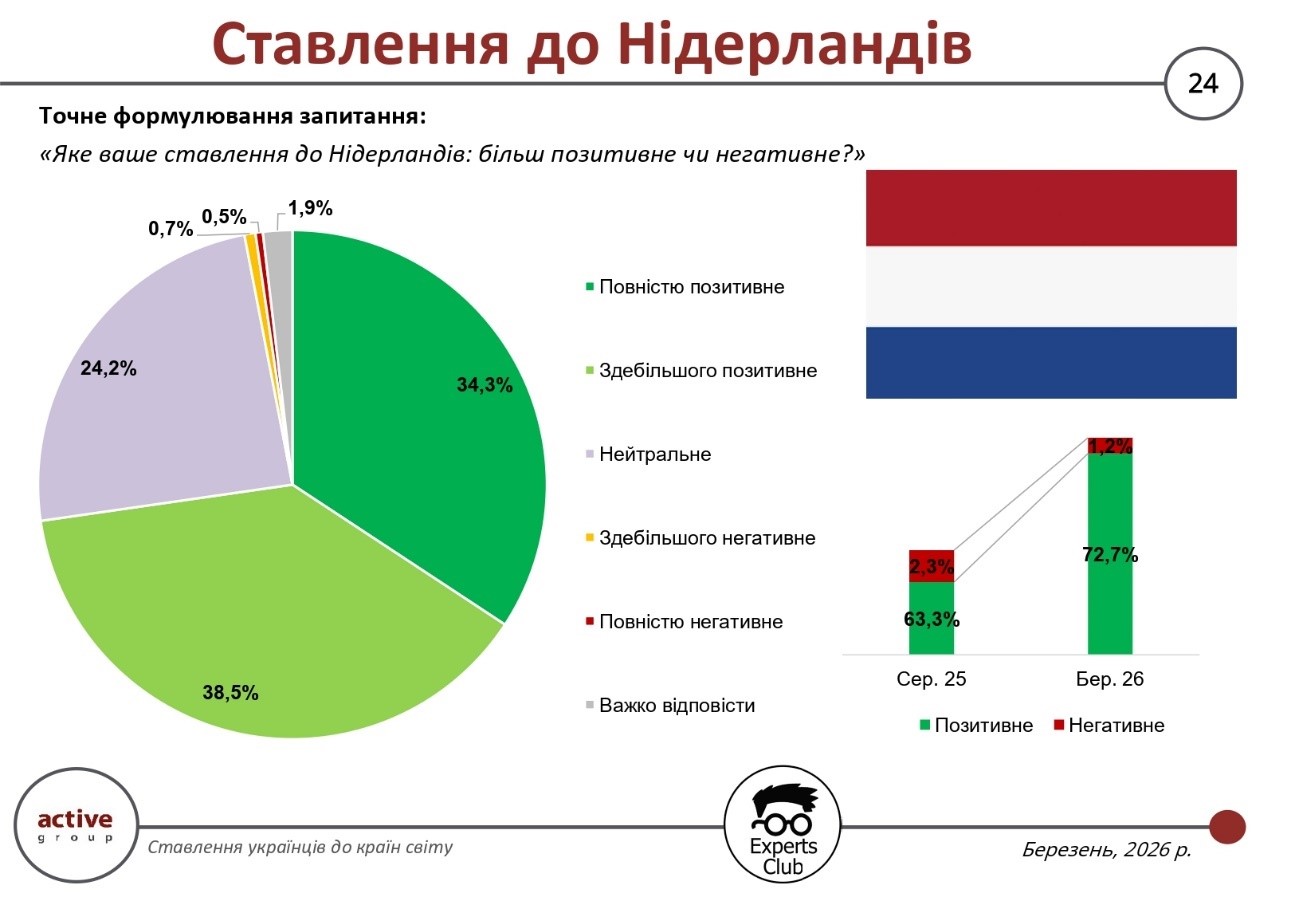 Ставлення до Нідерландів

24

Точне формулювання запитання:

«Яке ваше ставлення до Нідерландів: більш позитивне чи негативне?»

0,7%
0,5%
1,9%
24,2%
34,3%
38,5%

Повністю позитивне
Здебільшого позитивне
Нейтральне
Здебільшого негативне
Повністю негативне
Важко відповісти

2,3%
63,3%
1,2%
72,7%
Сер. 25
Бер. 26
Позитивне
Негативне

active group

Ставлення українців до країн світу

Experts Club

Березень, 2026 р.